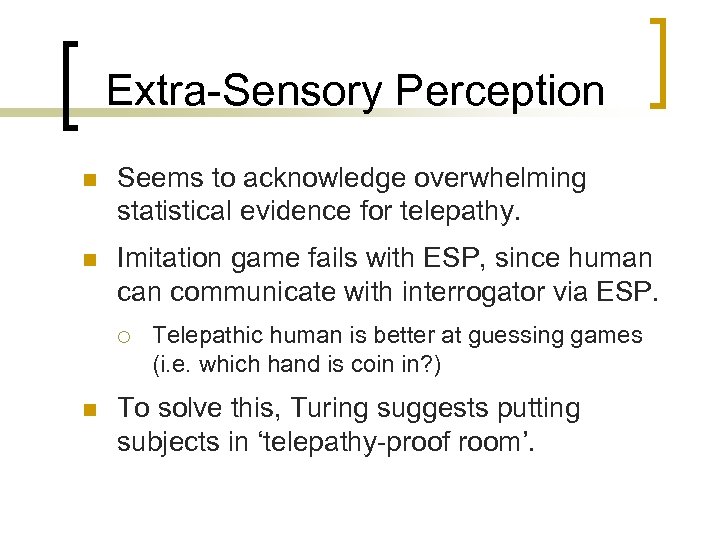 Extra-Sensory Perception

Seems to acknowledge overwhelming statistical evidence for telepathy.

Imitation game fails with ESP, since human can communicate with interrogator via ESP.

Telepathic human is better at guessing games (i.e. which hand is coin in?)

To solve this, Turing suggests putting subjects in ‘telepathy-proof room’.